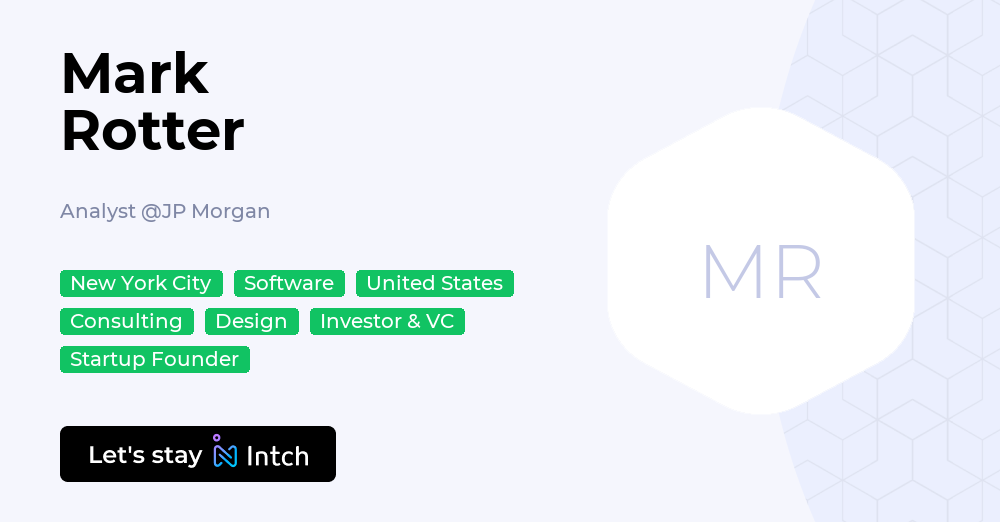 Mark Rotter

Analyst @JP Morgan

New York City Software United States
Consulting Design Investor & VC
Startup Founder

Let's stay Intch

MR